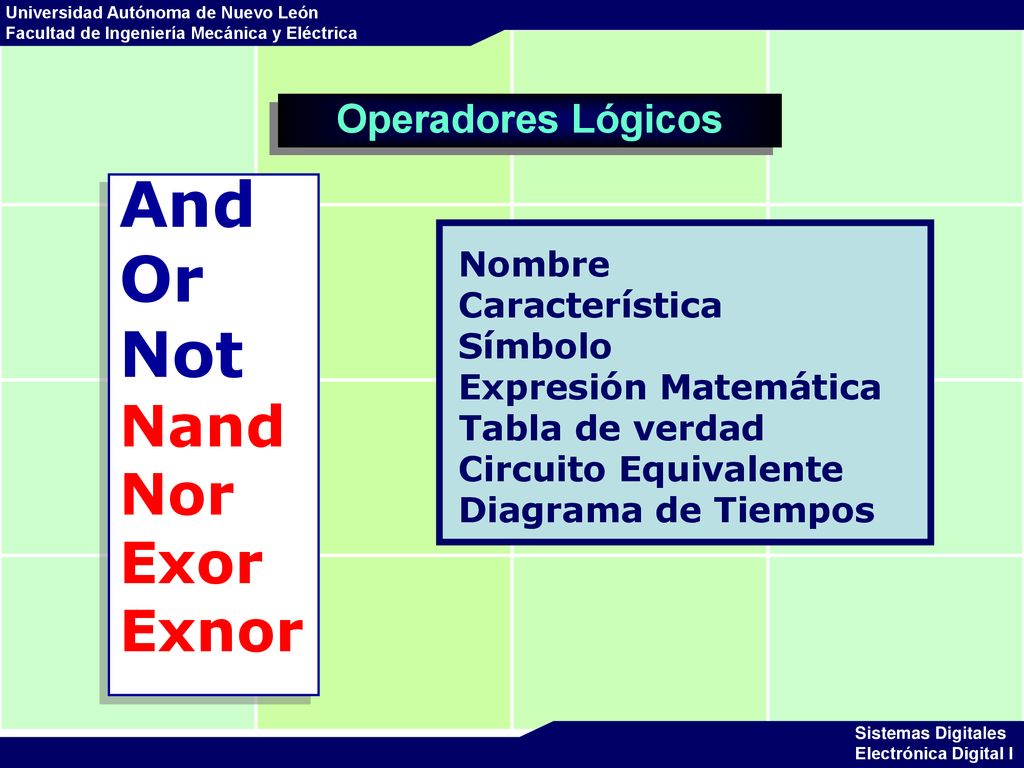 Universidad Autónoma de Nuevo León
Facultad de Ingeniería Mecánica y Eléctrica

Operadores Lógicos

And
Or
Not
Nand
Nor
Exor
Exnor

Nombre
Característica
Símbolo
Expresión Matemática
Tabla de verdad
Circuito Equivalente
Diagrama de Tiempos

Sistemas Digitales
Electrónica Digital I